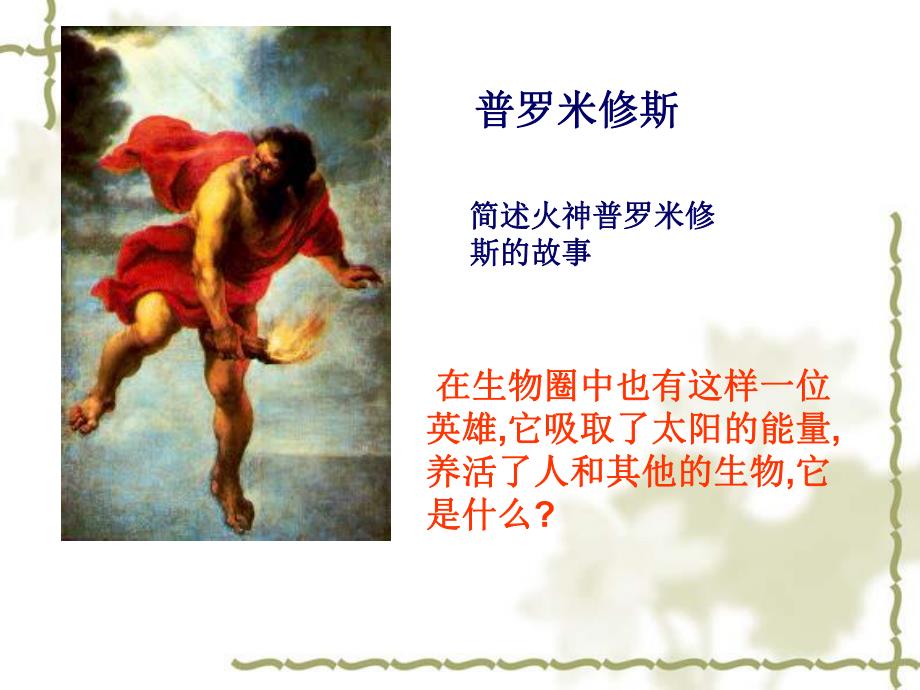 普罗米修斯

简述火神普罗米修斯的故事

在生物圈中也有这样一位英雄,它吸取了太阳的能量,养活了人和其他的生物,它是什么?